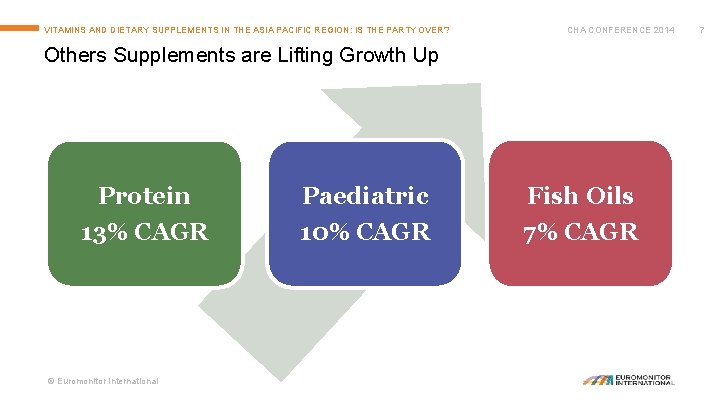 VITAMINS AND DIETARY SUPPLEMENTS IN THE ASIA PACIFIC REGION: IS THE PARTY OVER?

CHA CONFERENCE 2014

7

Others Supplements are Lifting Growth Up

Protein
13% CAGR

Paediatric
10% CAGR

Fish Oils
7% CAGR

© Euromonitor International

EUROMONITOR INTERNATIONAL